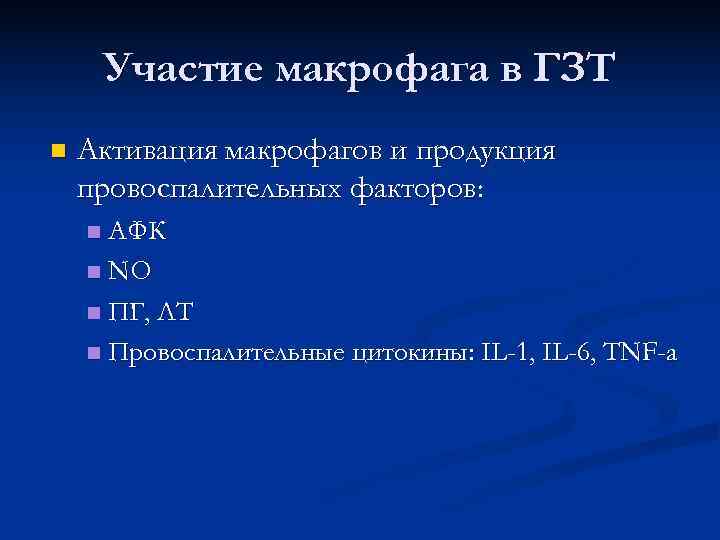 Участие макрофага в ГЗТ

Активация макрофагов и продукция провоспалительных факторов:

АФК

NO

ПГ, ЛТ

Провоспалительные цитокины: IL-1, IL-6, TNF-a